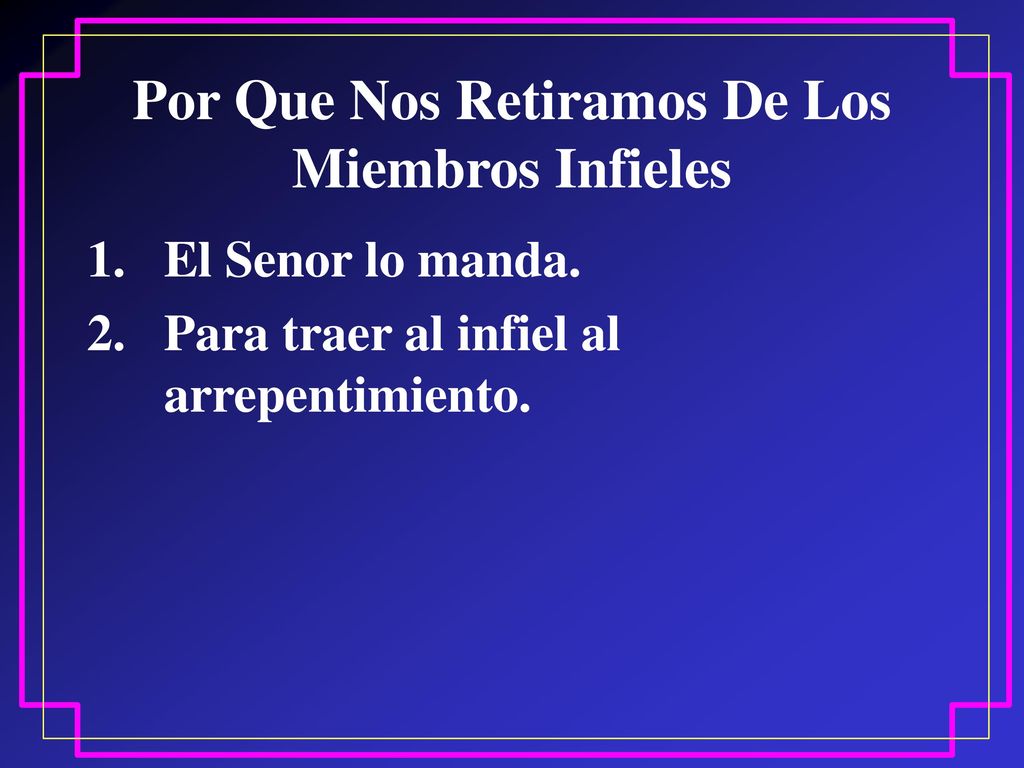 Por Que Nos Retiramos De Los Miembros Infieles

1. El Senor lo manda.
2. Para traer al infiel al arrepentimiento.